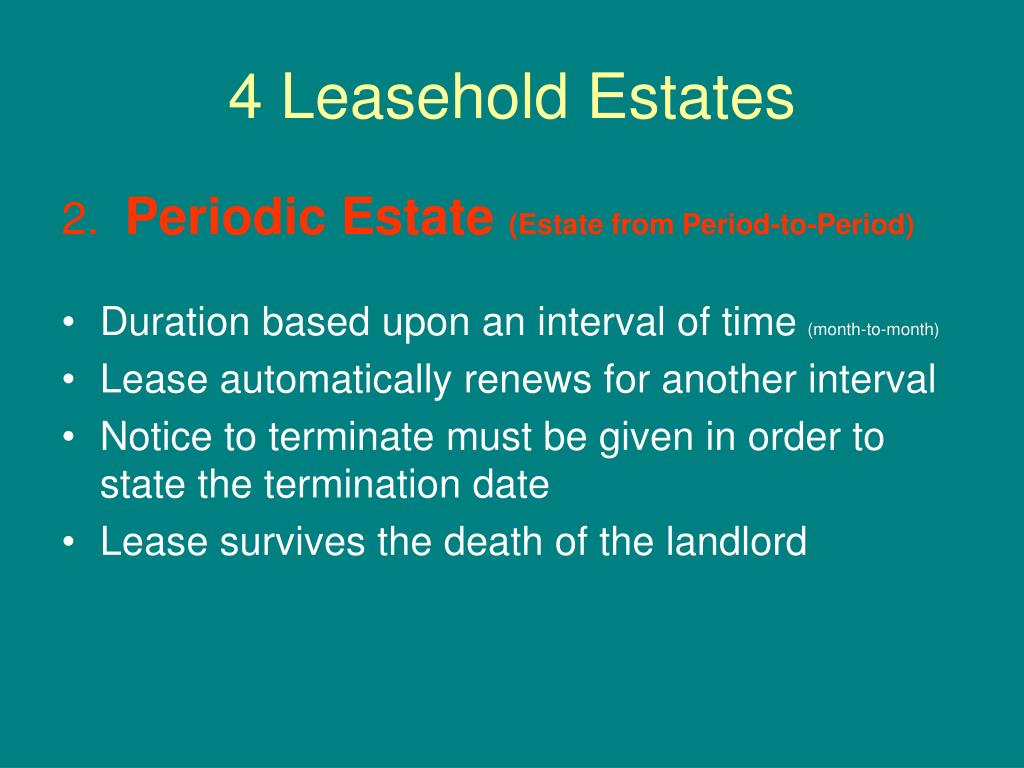 4 Leasehold Estates

2. Periodic Estate (Estate from Period-to-Period)

• Duration based upon an interval of time (month-to-month)
• Lease automatically renews for another interval
• Notice to terminate must be given in order to state the termination date
• Lease survives the death of the landlord